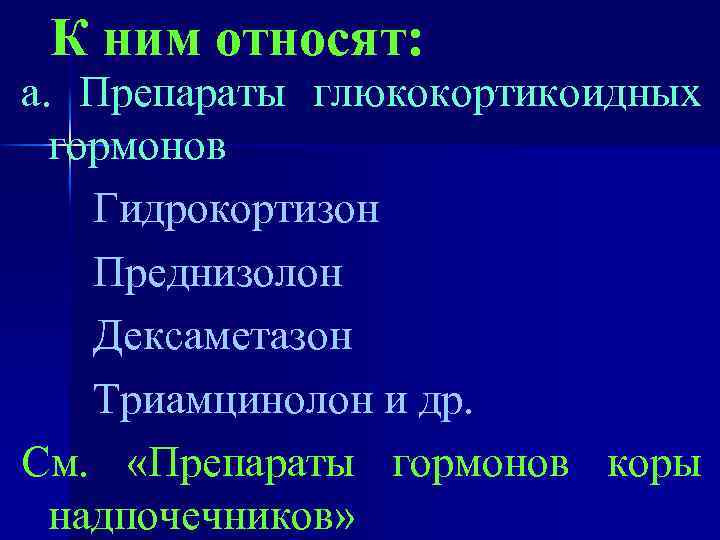 К ним относят:

а. Препараты глюкокортикоидных гормонов

Гидрокортизон

Преднизолон

Дексаметазон

Триамцинолон и др.

См. «Препараты гормонов коры надпочечников»